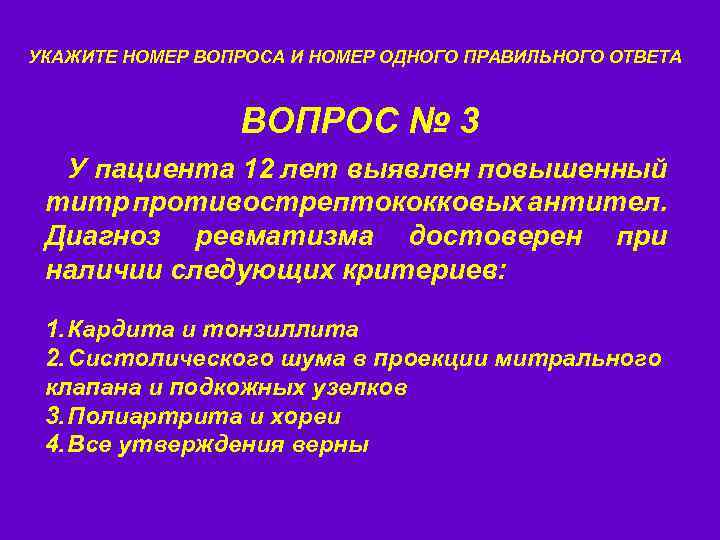 УКАЖИТЕ НОМЕР ВОПРОСА И НОМЕР ОДНОГО ПРАВИЛЬНОГО ОТВЕТА

ВОПРОС № 3

У пациента 12 лет выявлен повышенный титр противострептококковых антител. Диагноз ревматизма достоверен при наличии следующих критериев:

1. Кардита и тонзиллита
2. Систолического шума в проекции митрального клапана и подкожных узелков
3. Полиартрита и хореи
4. Все утверждения верны